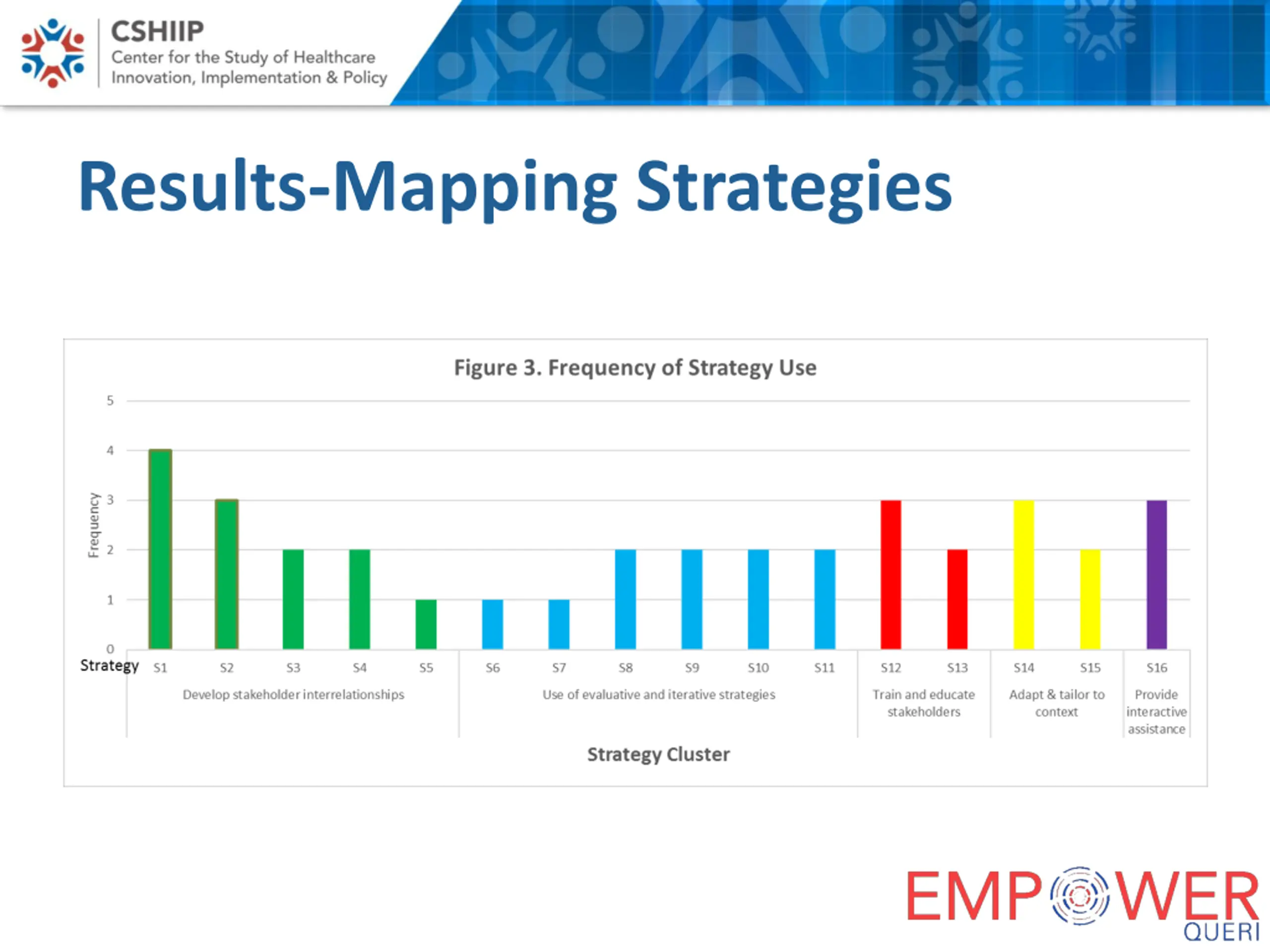 CSHIIP
Center for the Study of Healthcare Innovation, Implementation & Policy

Results-Mapping Strategies

Figure 3. Frequency of Strategy Use

Frequency
5
4
3
2
1
0

Strategy S1 S2 S3 S4 S5 S6 S7 S8 S9 S10 S11 S12 S13 S14 S15 S16

Develop stakeholder interrelationships
Use of evaluative and iterative strategies
Train and educate stakeholders
Adapt & tailor to context
Provide interactive assistance

Strategy Cluster

EMPOWER
QUERI